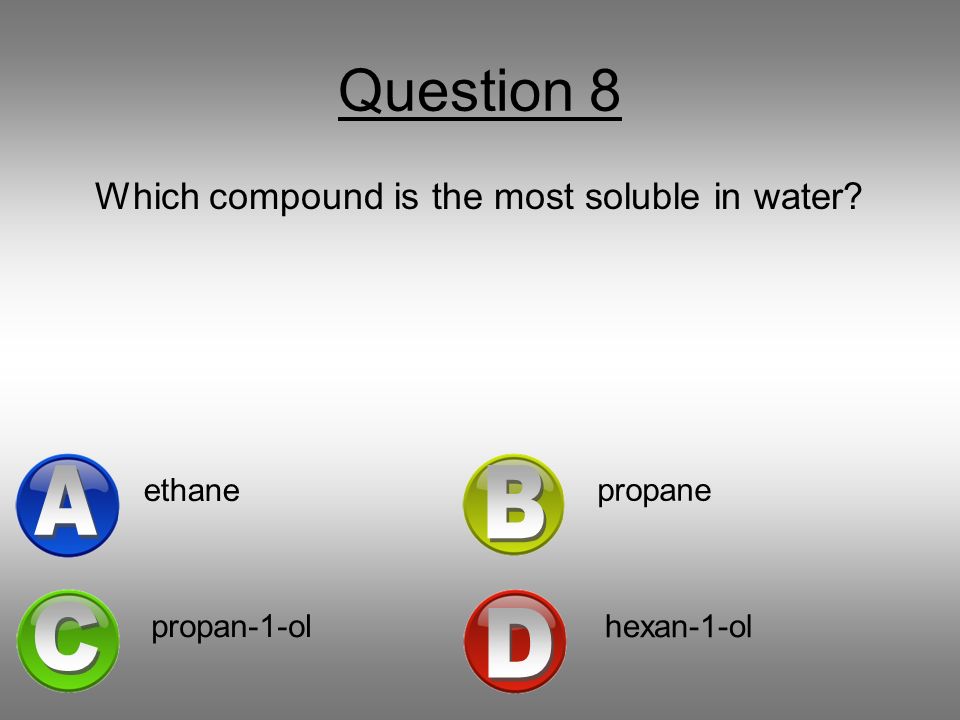 Question 8

Which compound is the most soluble in water?

A ethane

B propane

C propan-1-ol

D hexan-1-ol